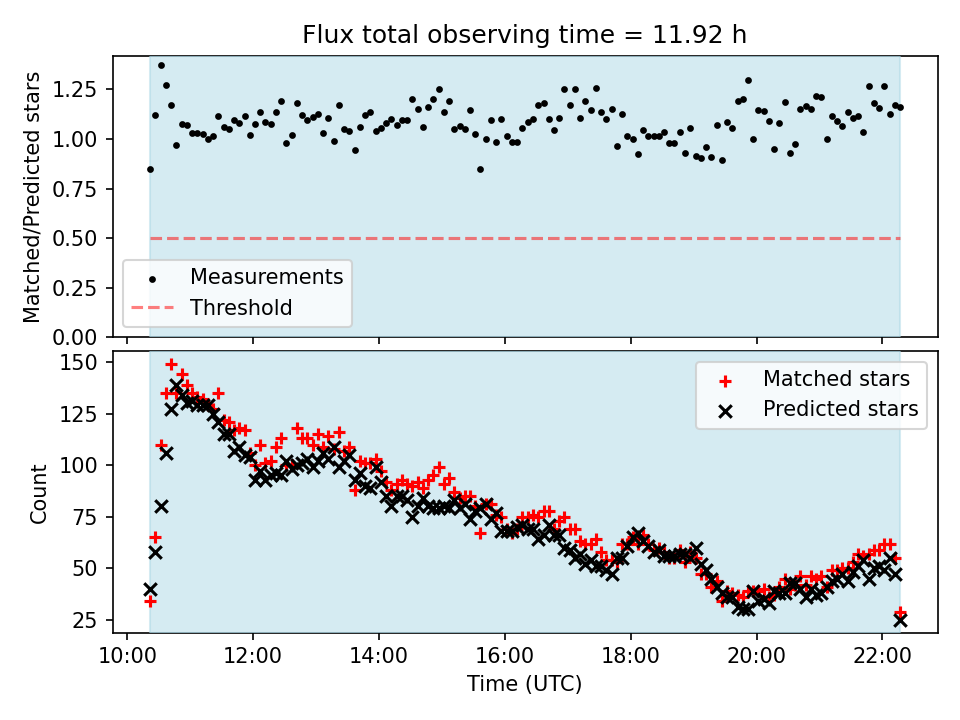 Flux total observing time = 11.92 h

Matched/Predicted stars

1.25
1.00
0.75
0.50
0.25
0.00

Measurements
Threshold

Count

150
125
100
75
50
25

Matched stars
Predicted stars

10:00
12:00
14:00
16:00
18:00
20:00
22:00

Time (UTC)